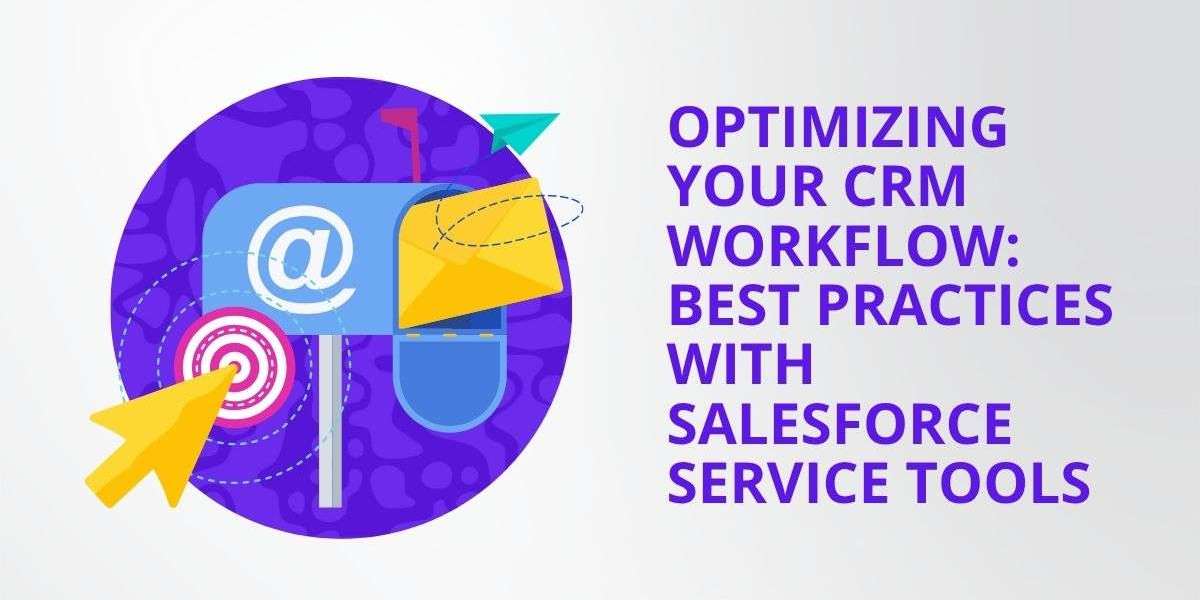 @

OPTIMIZING YOUR CRM WORKFLOW: BEST PRACTICES WITH SALESFORCE SERVICE TOOLS